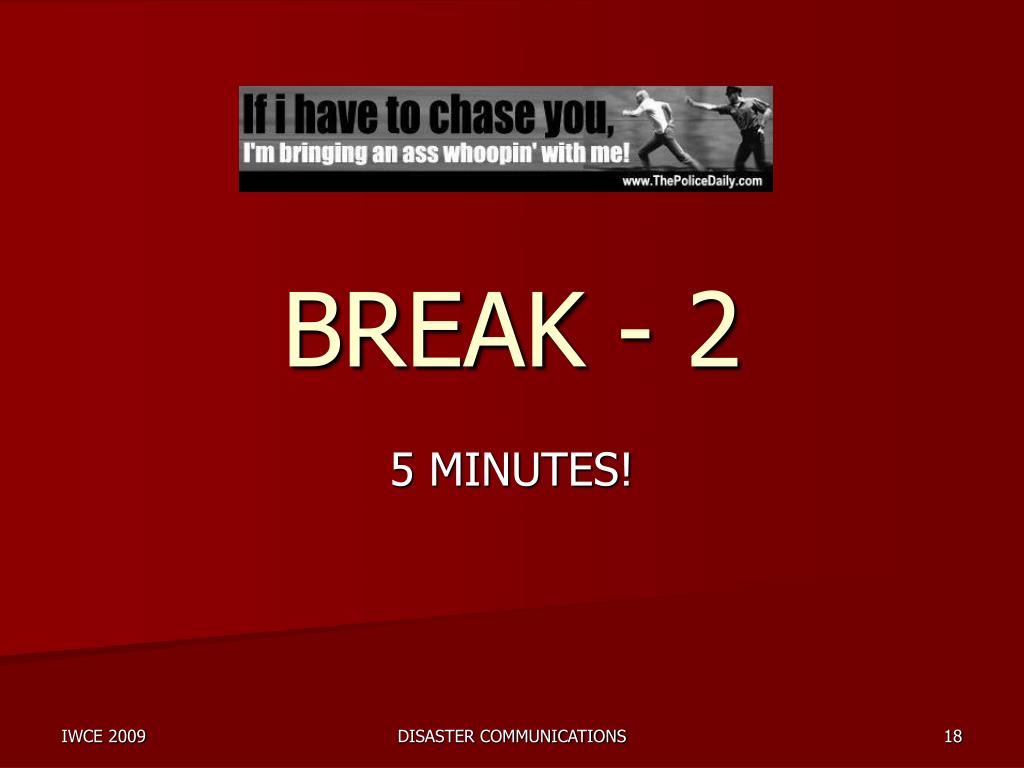 If i have to chase you,
I'm bringing an ass whoopin' with me!
www.ThePoliceDaily.com

BREAK - 2

5 MINUTES!

IWCE 2009

DISASTER COMMUNICATIONS

18